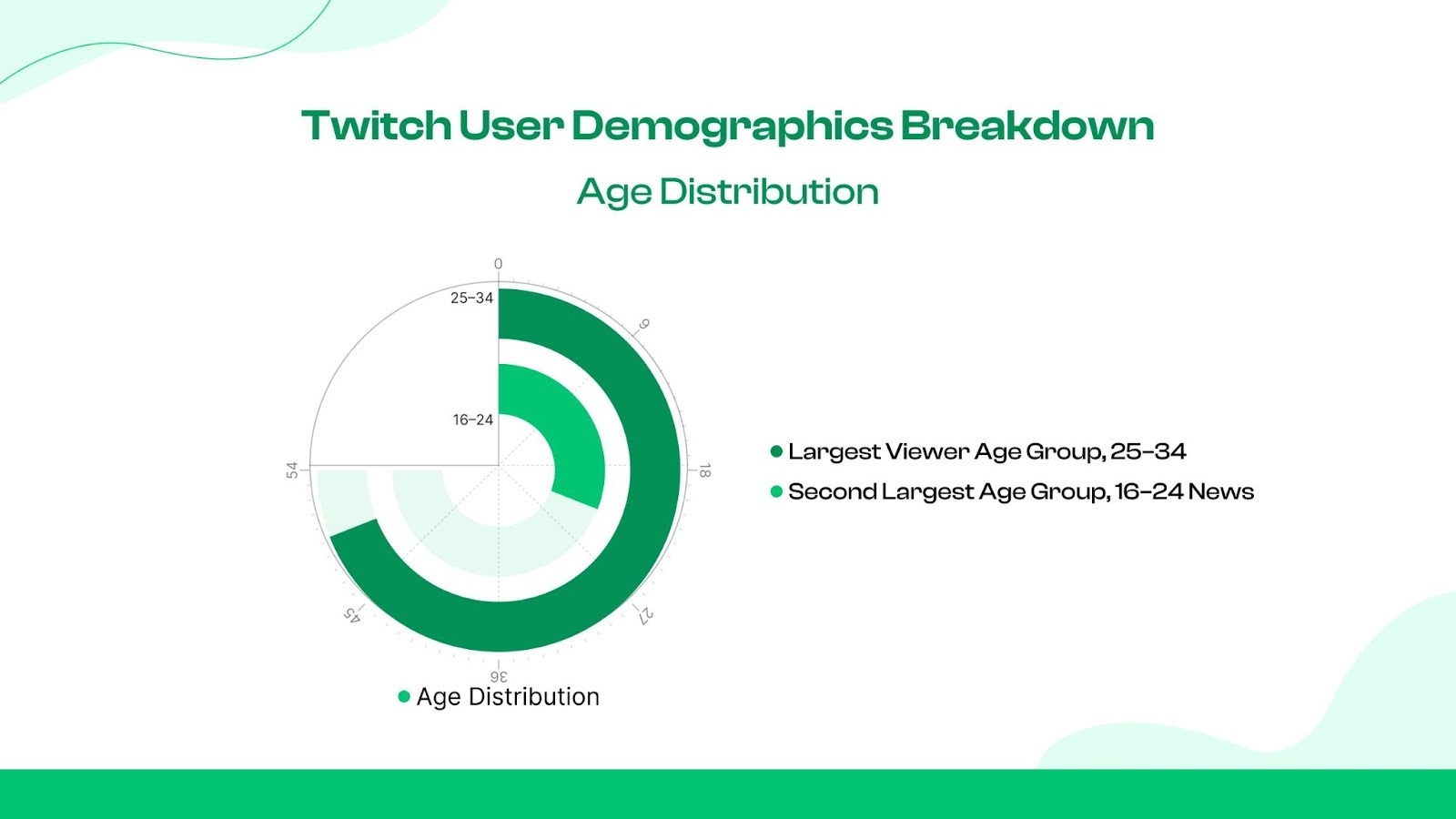 Twitch User Demographics Breakdown

Age Distribution

0
9
18
27
36
45
54
25–34
16–24

Age Distribution

Largest Viewer Age Group, 25–34

Second Largest Age Group, 16–24 News